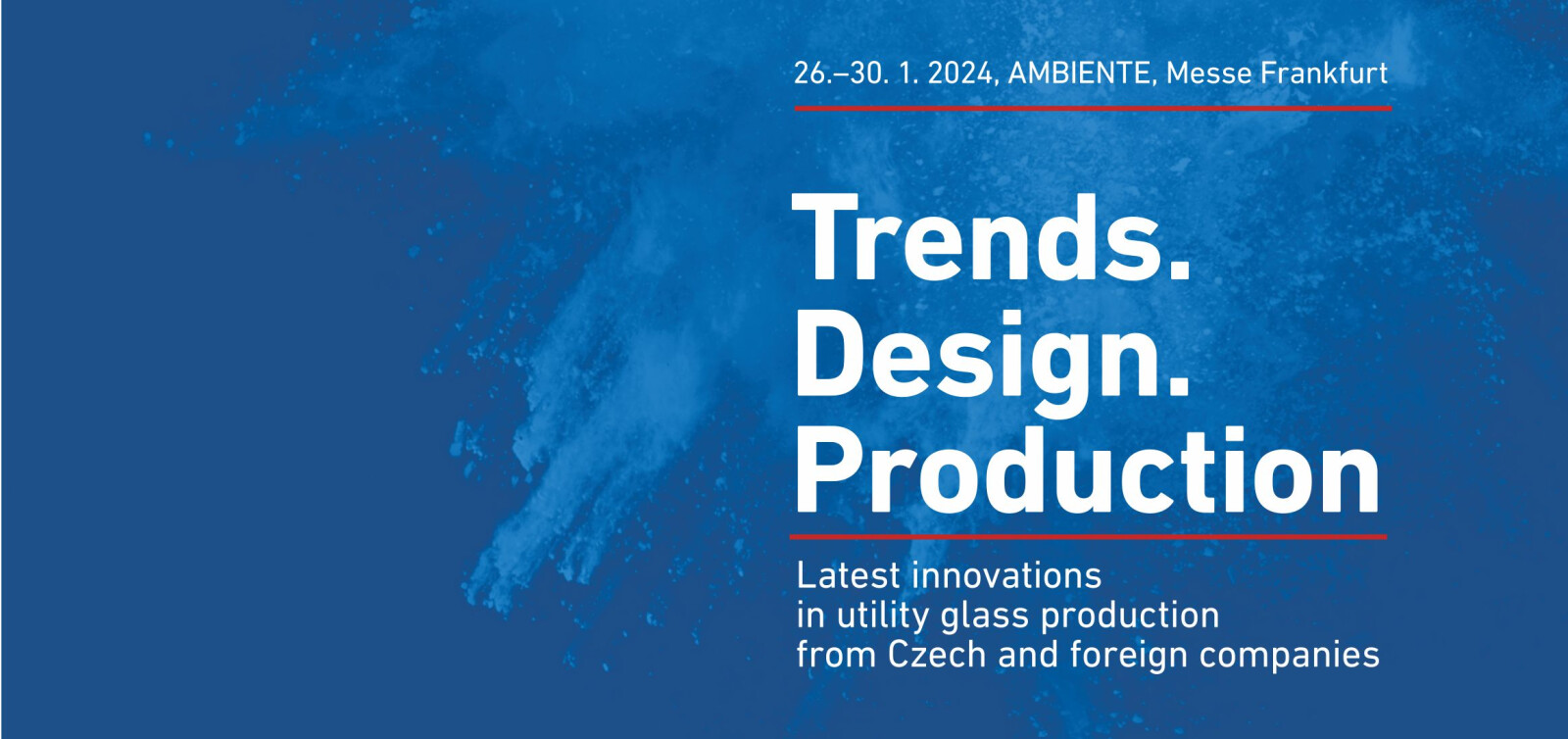 26.–30. 1. 2024, AMBIENTE, Messe Frankfurt

Trends.
Design.
Production

Latest innovations in utility glass production from Czech and foreign companies